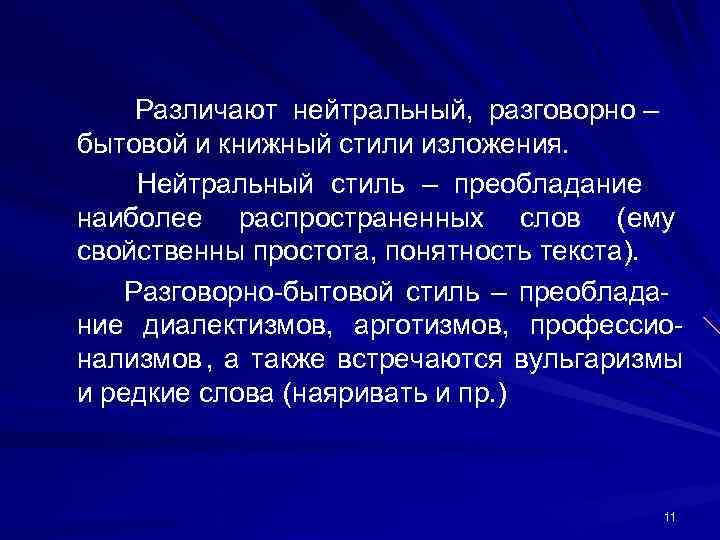 Различают нейтральный, разговорно – бытовой и книжный стили изложения.

Нейтральный стиль – преобладание наиболее распространенных слов (ему свойственны простота, понятность текста).

Разговорно-бытовой стиль – преобладание диалектизмов, арготизмов, профессионализмов, а также встречаются вульгаризмы и редкие слова (наяривать и пр.)

11